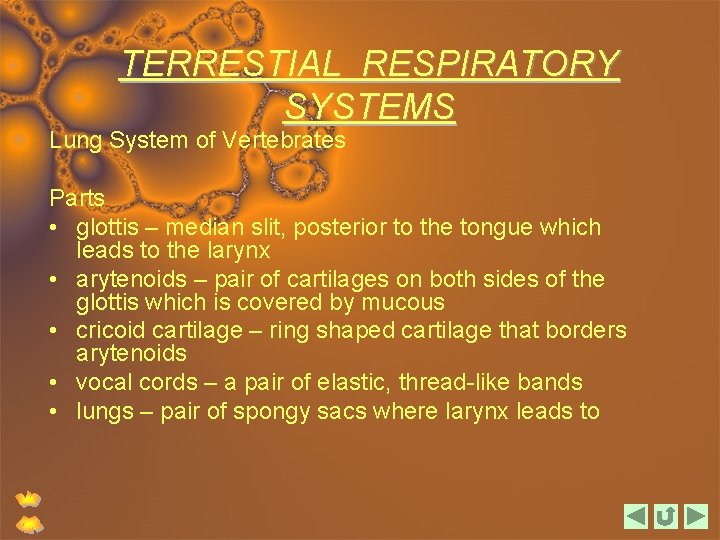 TERRESTIAL RESPIRATORY SYSTEMS

Lung System of Vertebrates

Parts
• glottis – median slit, posterior to the tongue which leads to the larynx
• arytenoids – pair of cartilages on both sides of the glottis which is covered by mucous
• cricoid cartilage – ring shaped cartilage that borders arytenoids
• vocal cords – a pair of elastic, thread-like bands
• lungs – pair of spongy sacs where larynx leads to